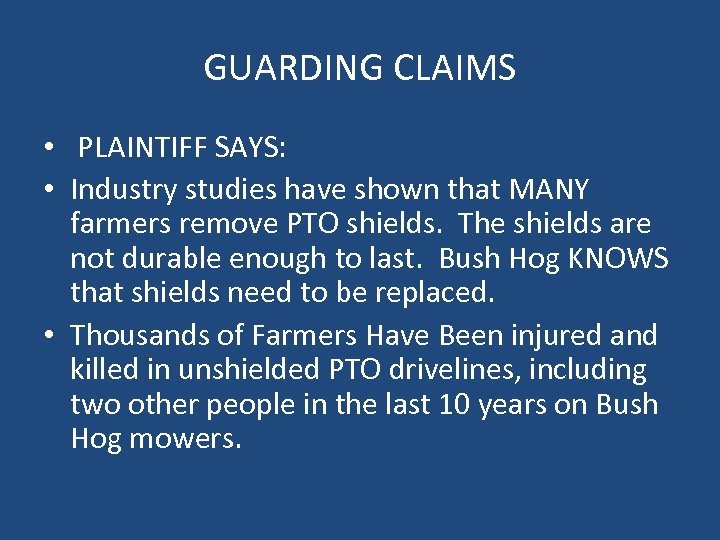 GUARDING CLAIMS

• PLAINTIFF SAYS:

• Industry studies have shown that MANY farmers remove PTO shields. The shields are not durable enough to last. Bush Hog KNOWS that shields need to be replaced.

• Thousands of Farmers Have Been injured and killed in unshielded PTO drivelines, including two other people in the last 10 years on Bush Hog mowers.